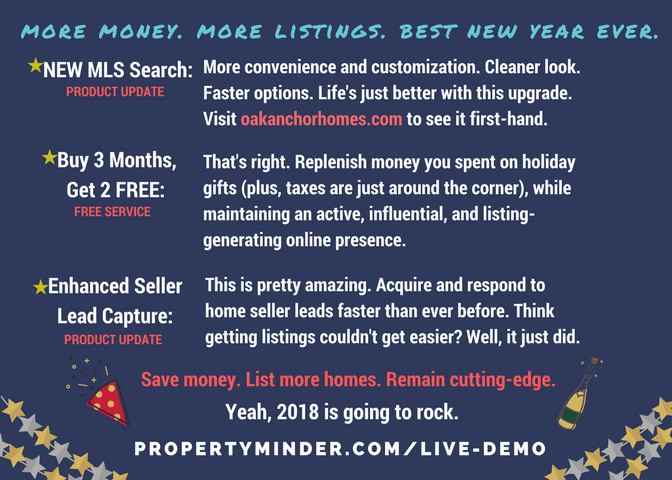 MORE MONEY. MORE LISTINGS. BEST NEW YEAR EVER.

★NEW MLS Search:
PRODUCT UPDATE

More convenience and customization. Cleaner look. Faster options. Life's just better with this upgrade. Visit oakanchorhomes.com to see it first-hand.

★Buy 3 Months, Get 2 FREE:
FREE SERVICE

That's right. Replenish money you spent on holiday gifts (plus, taxes are just around the corner), while maintaining an active, influential, and listing-generating online presence.

★Enhanced Seller Lead Capture:
PRODUCT UPDATE

This is pretty amazing. Acquire and respond to home seller leads faster than ever before. Think getting listings couldn't get easier? Well, it just did.

Save money. List more homes. Remain cutting-edge.

Yeah, 2018 is going to rock.

PROPERTYMINDER.COM/LIVE-DEMO